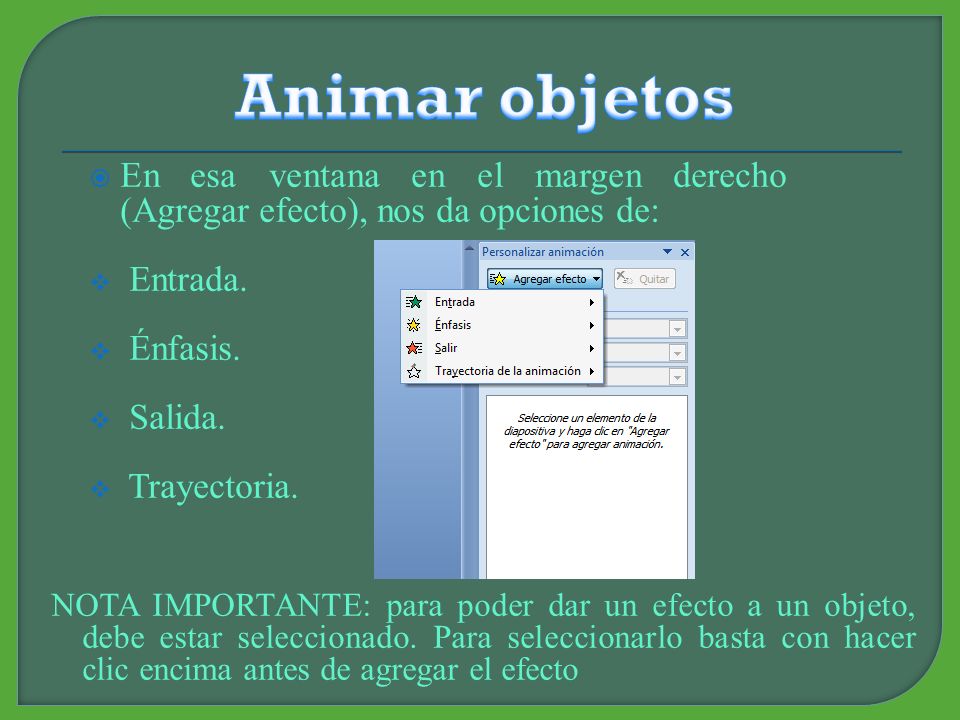 Animar objetos

En esa ventana en el margen derecho (Agregar efecto), nos da opciones de:

Entrada.

Énfasis.

Salida.

Trayectoria.

Personalizar animación

Agregar efecto

Quitar

Entrada

Énfasis

Salir

Trayectoria de la animación

Seleccione un elemento de la diapositiva y haga clic en "Agregar efecto" para agregar animación.

NOTA IMPORTANTE: para poder dar un efecto a un objeto, debe estar seleccionado. Para seleccionarlo basta con hacer clic encima antes de agregar el efecto